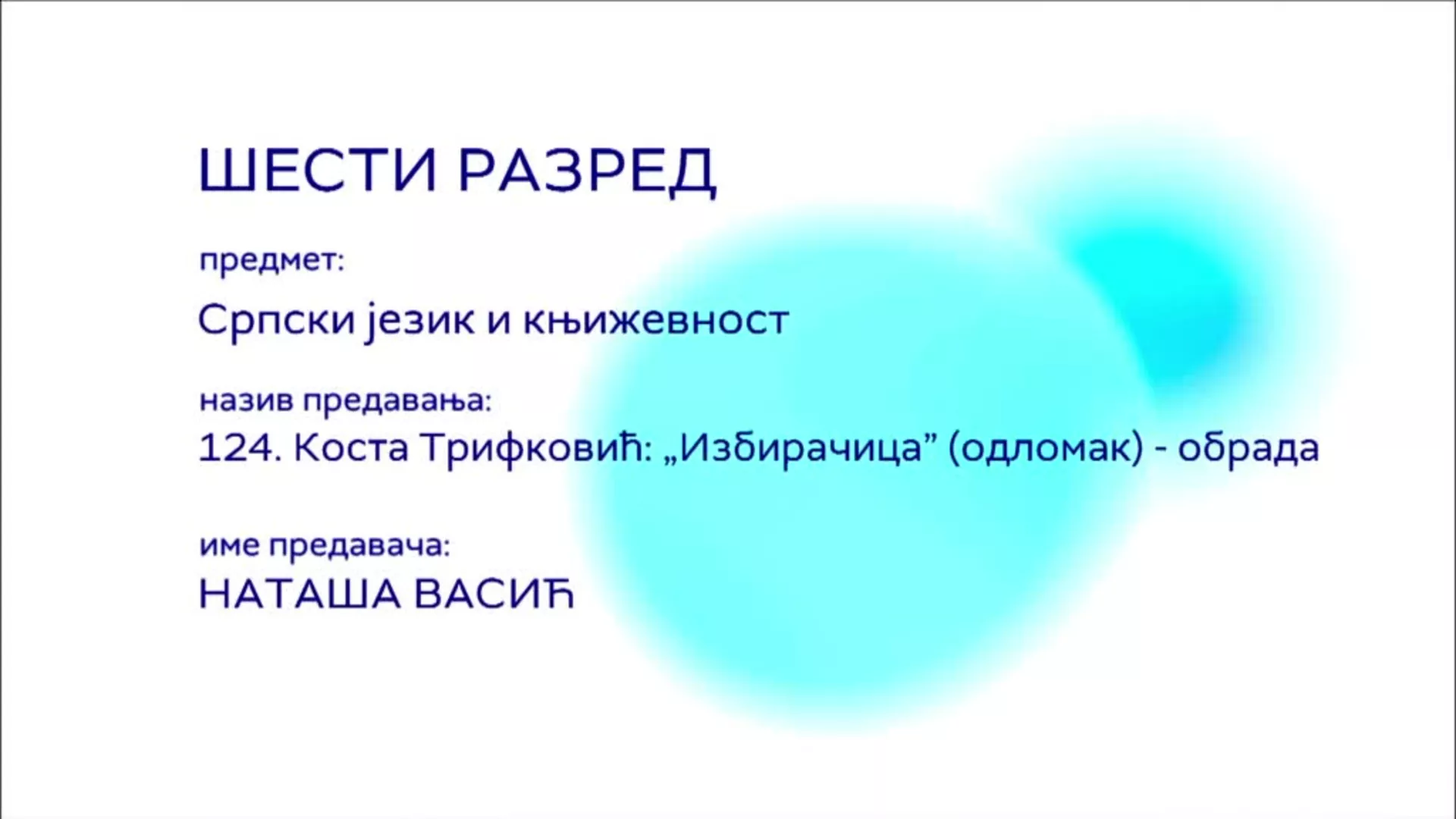 ШЕСТИ РАЗРЕД

предмет:

Српски језик и књижевност

назив предавања:

124. Коста Трифковић: „Избирачица” (одломак) - обрада

име предавача:

НАТАША ВАСИЋ